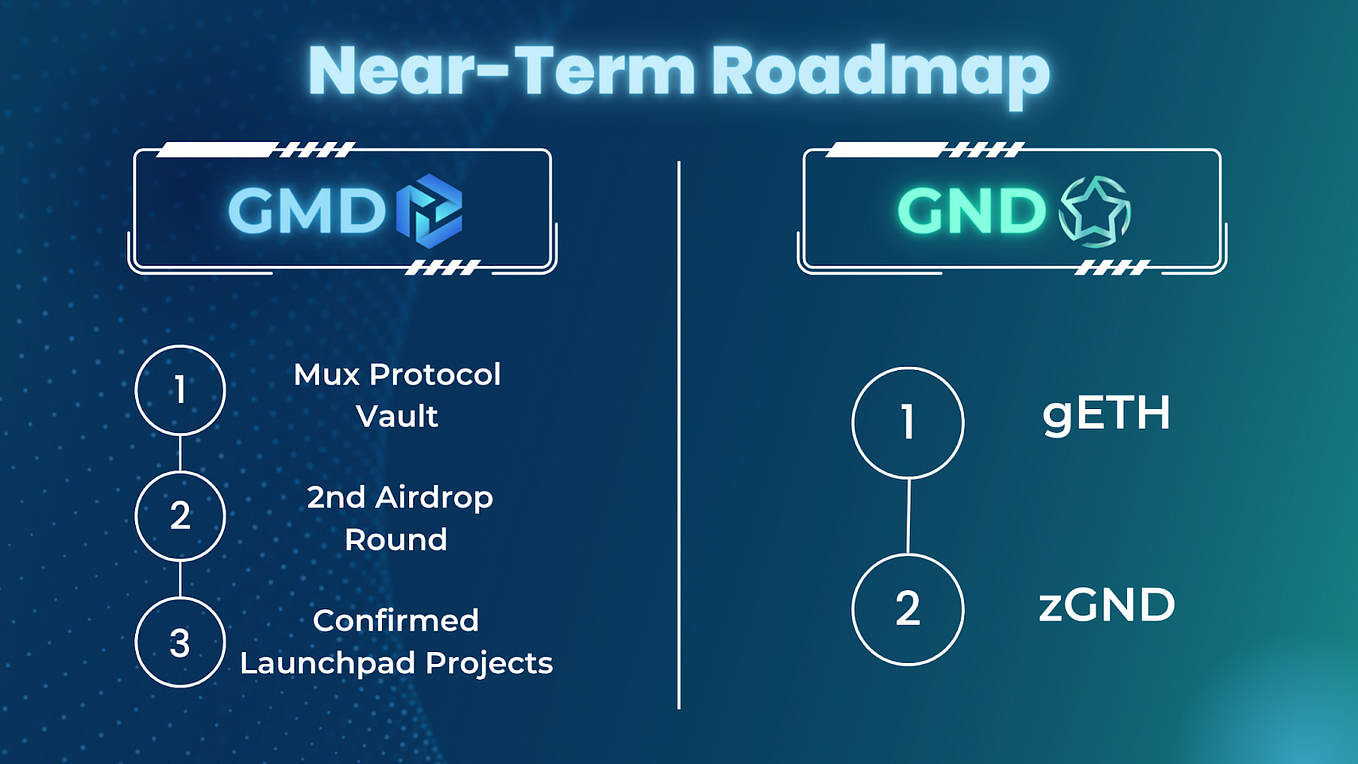 Near-Term Roadmap

GMD

1 Mux Protocol Vault

2 2nd Airdrop Round

3 Confirmed Launchpad Projects

GND

1 gETH

2 zGND